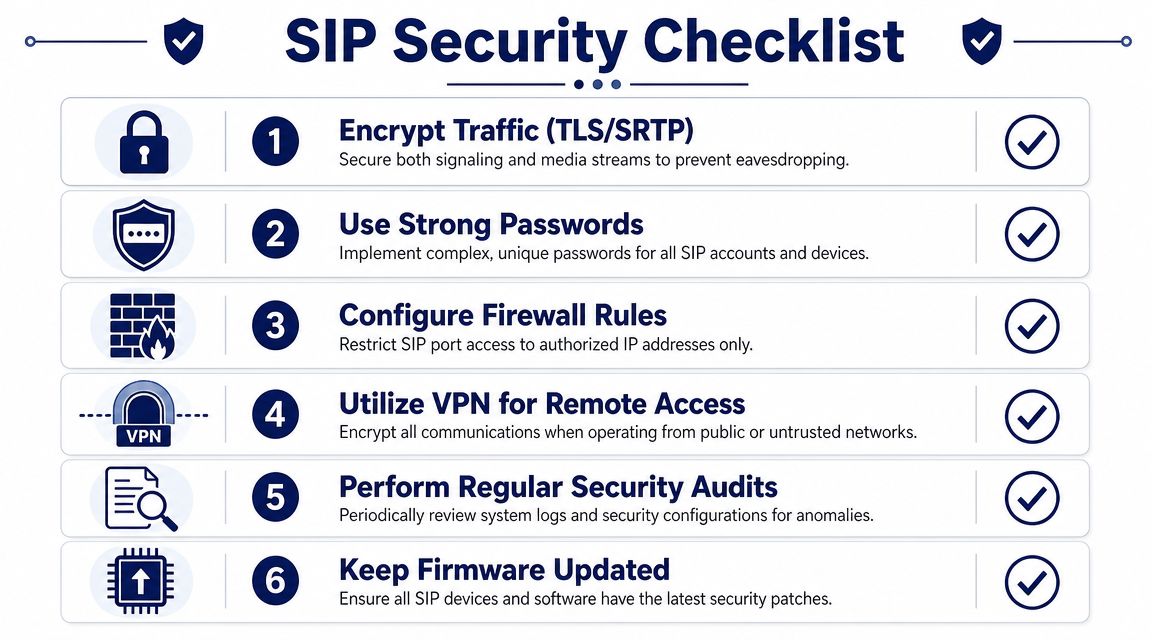 SIP Security Checklist

1 Encrypt Traffic (TLS/SRTP)
Secure both signaling and media streams to prevent eavesdropping.

2 Use Strong Passwords
Implement complex, unique passwords for all SIP accounts and devices.

3 Configure Firewall Rules
Restrict SIP port access to authorized IP addresses only.

VPN
4 Utilize VPN for Remote Access
Encrypt all communications when operating from public or untrusted networks.

5 Perform Regular Security Audits
Periodically review system logs and security configurations for anomalies.

6 Keep Firmware Updated
Ensure all SIP devices and software have the latest security patches.